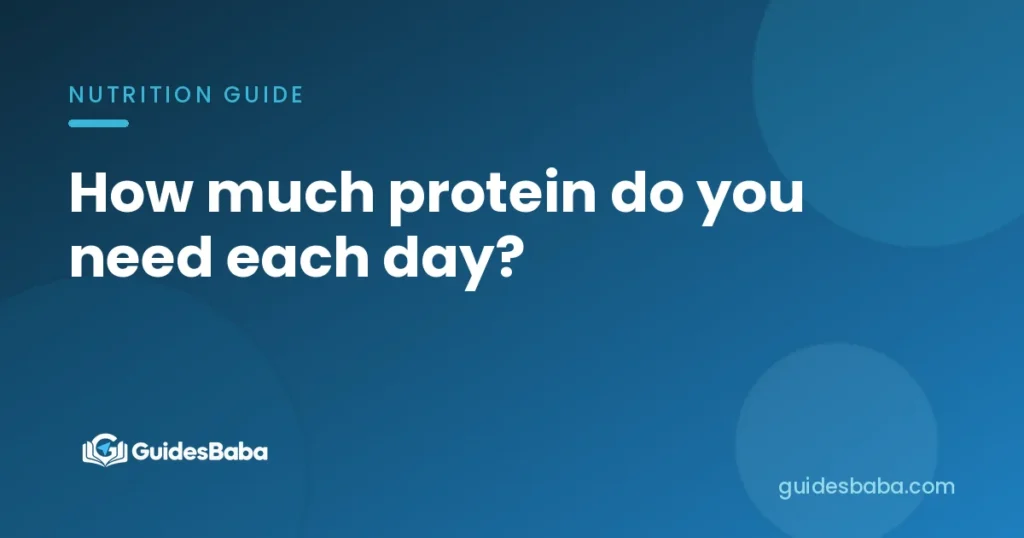 NUTRITION GUIDE

How much protein do you need each day?

GuidesBaba

guidesbaba.com